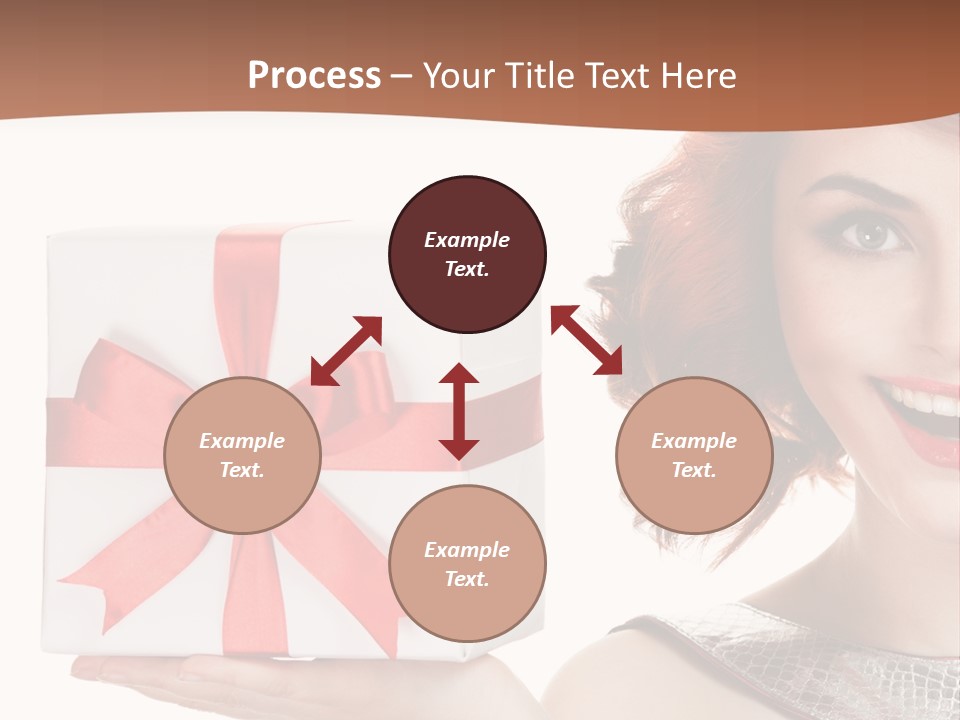 Process – Your Title Text Here

Example Text.

Example Text.

Example Text.

Example Text.